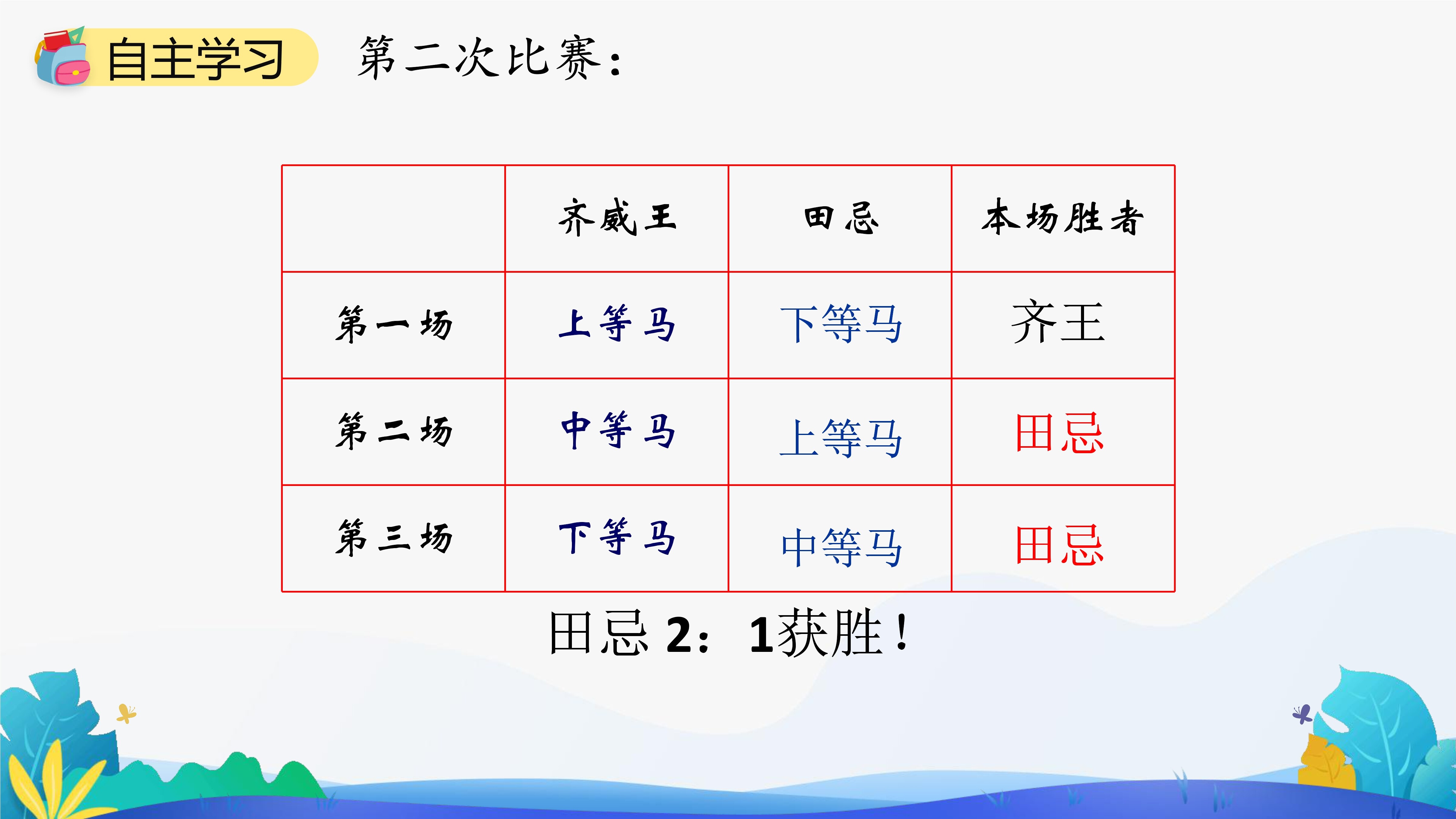 自主学习

第二次比赛：

| | 齐威王 | 田忌 | 本场胜者 |
|---|---|---|---|
| 第一场 | 上等马 | 下等马 | 齐王 |
| 第二场 | 中等马 | 上等马 | 田忌 |
| 第三场 | 下等马 | 中等马 | 田忌 |

田忌 2：1获胜！